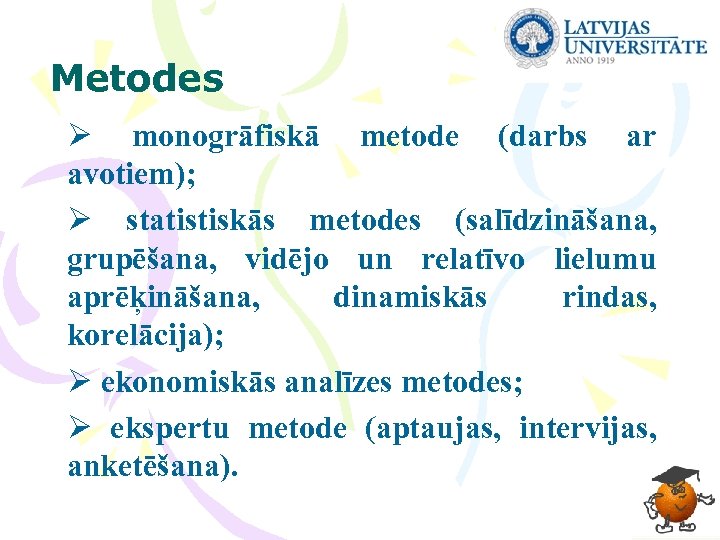 LATVIJAS UNIVERSITĀTE
ANNO 1919

Metodes

➢ monogrāfiskā metode (darbs ar avotiem);

➢ statistiskās metodes (salīdzināšana, grupēšana, vidējo un relatīvo lielumu aprēķināšana, dinamiskās rindas, korelācija);

➢ ekonomiskās analīzes metodes;

➢ ekspertu metode (aptaujas, intervijas, anketēšana).